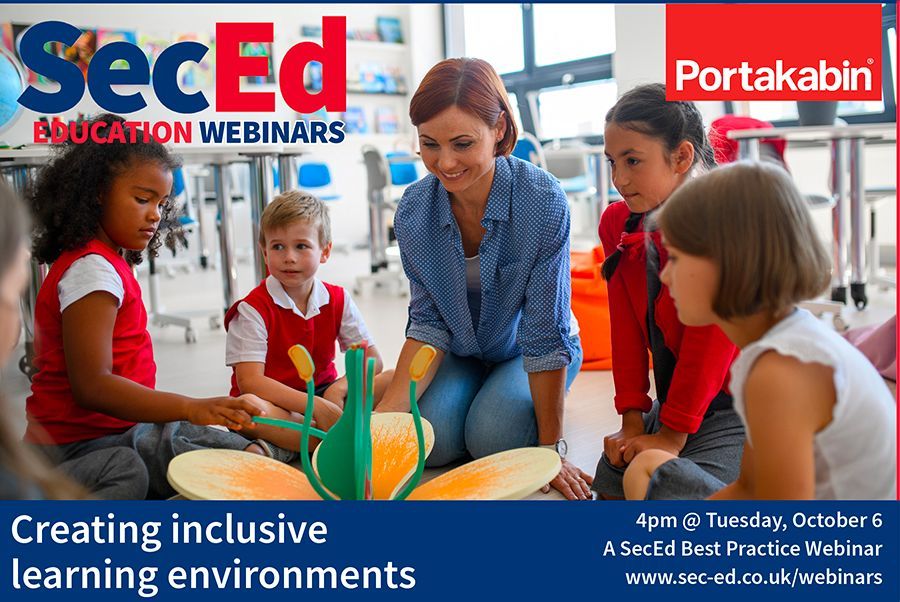 SecEd
EDUCATION WEBINARS

Portakabin®

Creating inclusive learning environments

4pm @ Tuesday, October 6
A SecEd Best Practice Webinar
www.sec-ed.co.uk/webinars